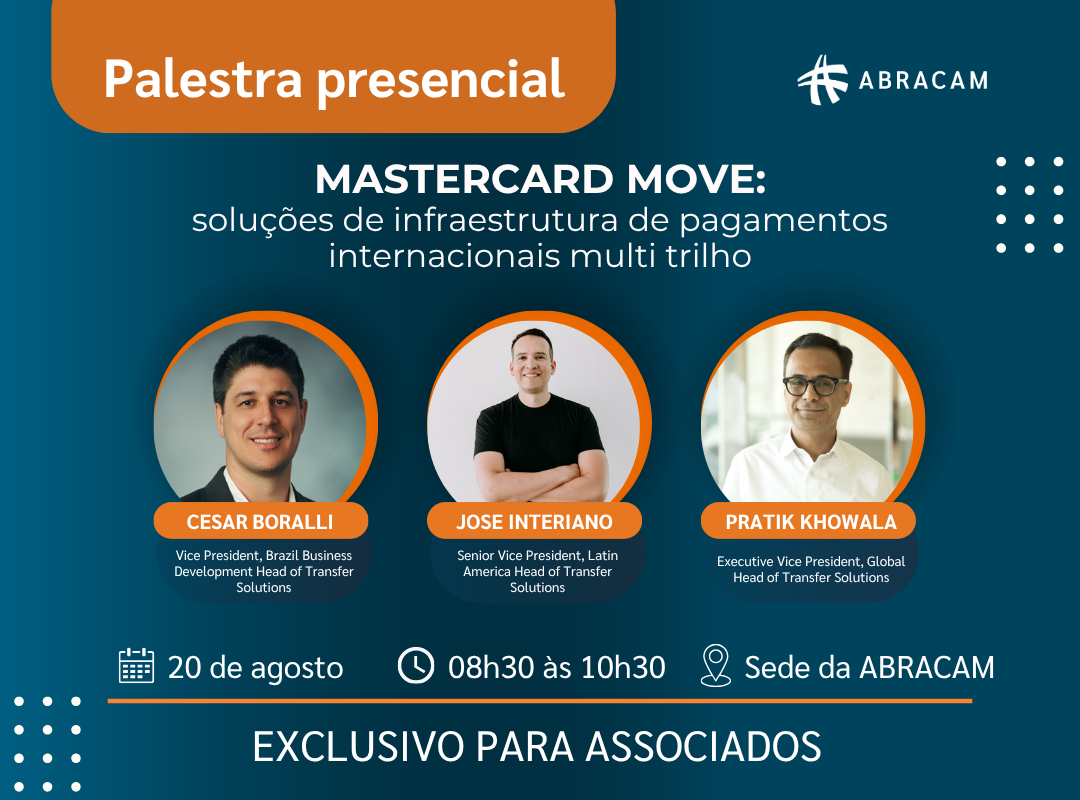 Palestra presencial

ABRACAM

MASTERCARD MOVE:
soluções de infraestrutura de pagamentos internacionais multi trilho

CESAR BORALLI
Vice President, Brazil Business Development Head of Transfer Solutions

JOSE INTERIANO
Senior Vice President, Latin America Head of Transfer Solutions

PRATIK KHOWALA
Executive Vice President, Global Head of Transfer Solutions

20 de agosto

08h30 às 10h30

Sede da ABRACAM

EXCLUSIVO PARA ASSOCIADOS